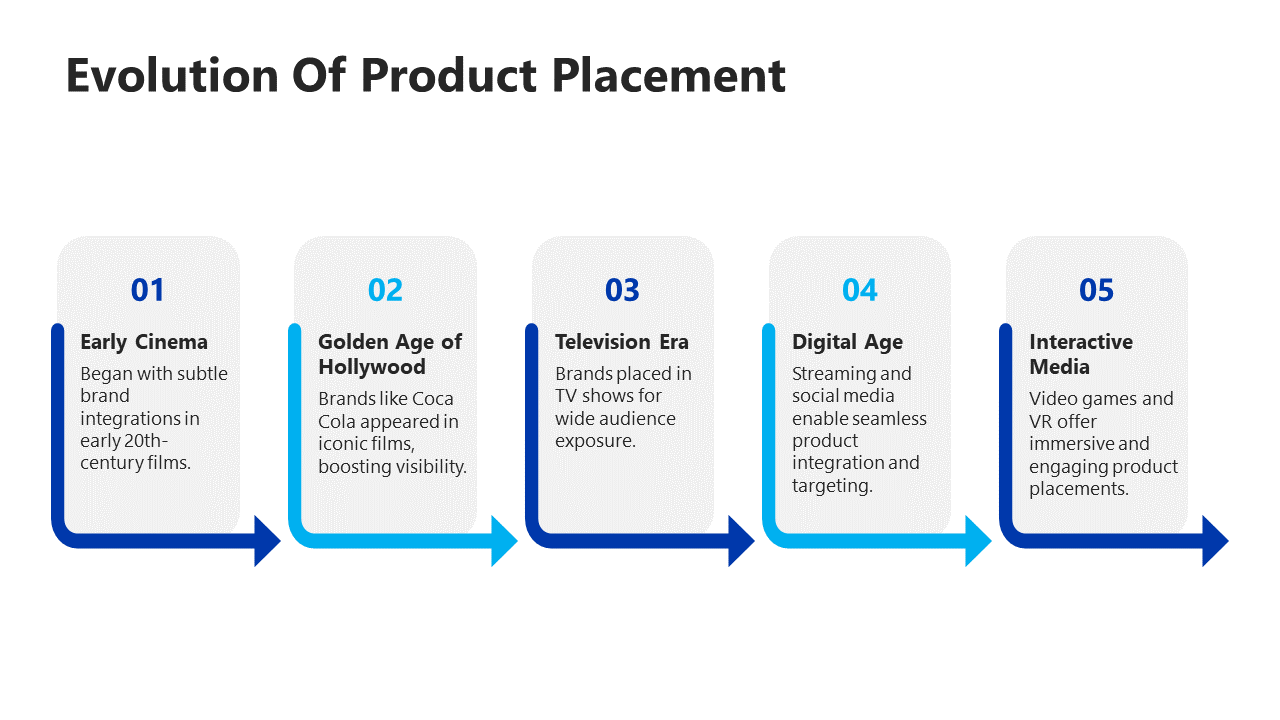 Evolution Of Product Placement

01

Early Cinema

Began with subtle brand integrations in early 20th-century films.

02

Golden Age of Hollywood

Brands like Coca Cola appeared in iconic films, boosting visibility.

03

Television Era

Brands placed in TV shows for wide audience exposure.

04

Digital Age

Streaming and social media enable seamless product integration and targeting.

05

Interactive Media

Video games and VR offer immersive and engaging product placements.